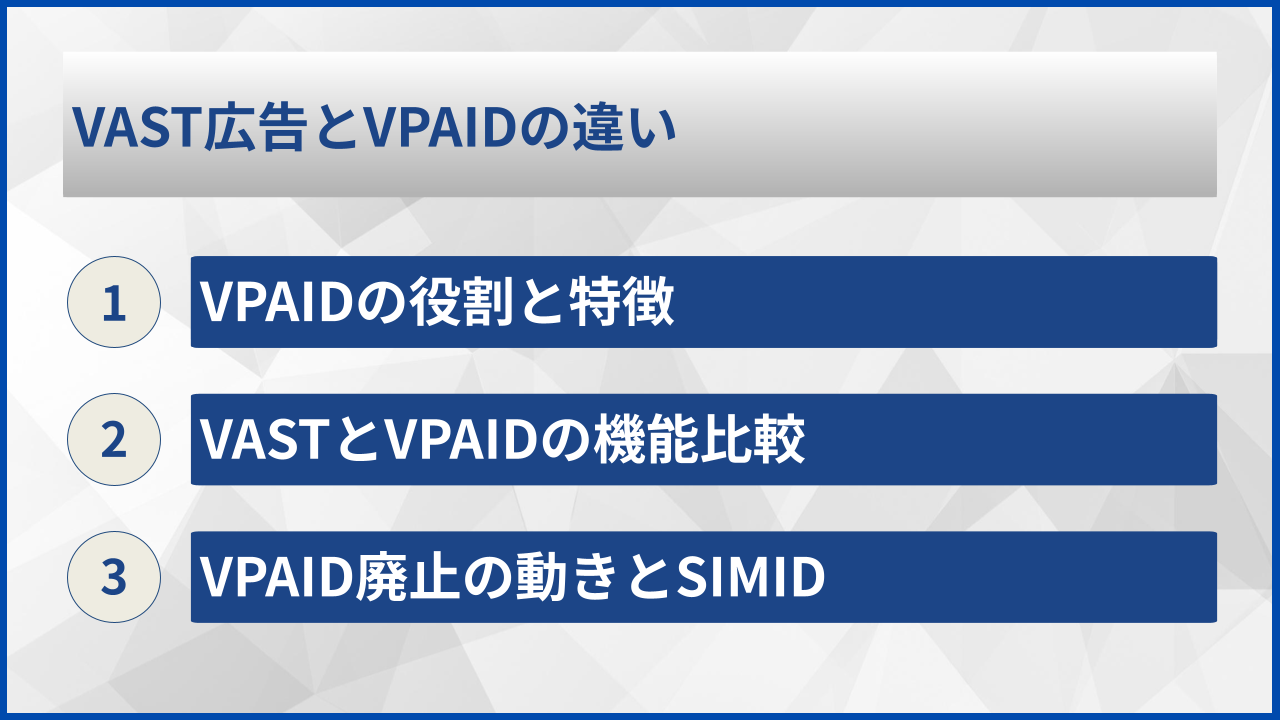 VAST広告とVPAIDの違い

1 VPAIDの役割と特徴

2 VASTとVPAIDの機能比較

3 VPAID廃止の動きとSIMID